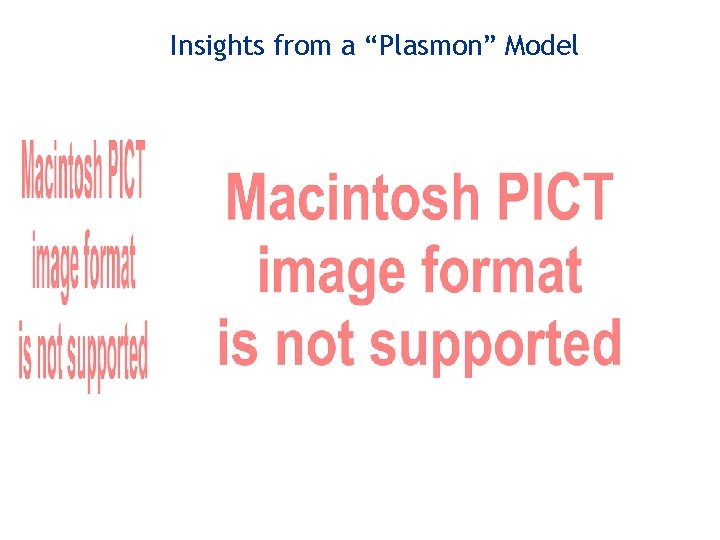 Insights from a “Plasmon” Model

Macintosh PICT image format is not supported

Macintosh PICT image format is not supported